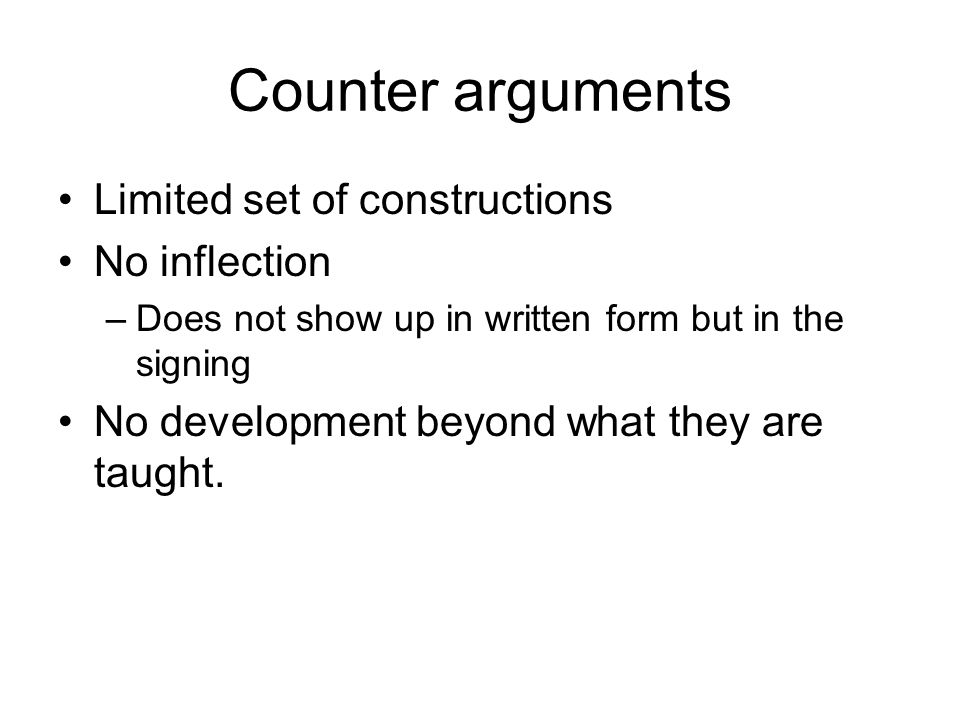 Counter arguments

• Limited set of constructions
• No inflection
– Does not show up in written form but in the signing
• No development beyond what they are taught.